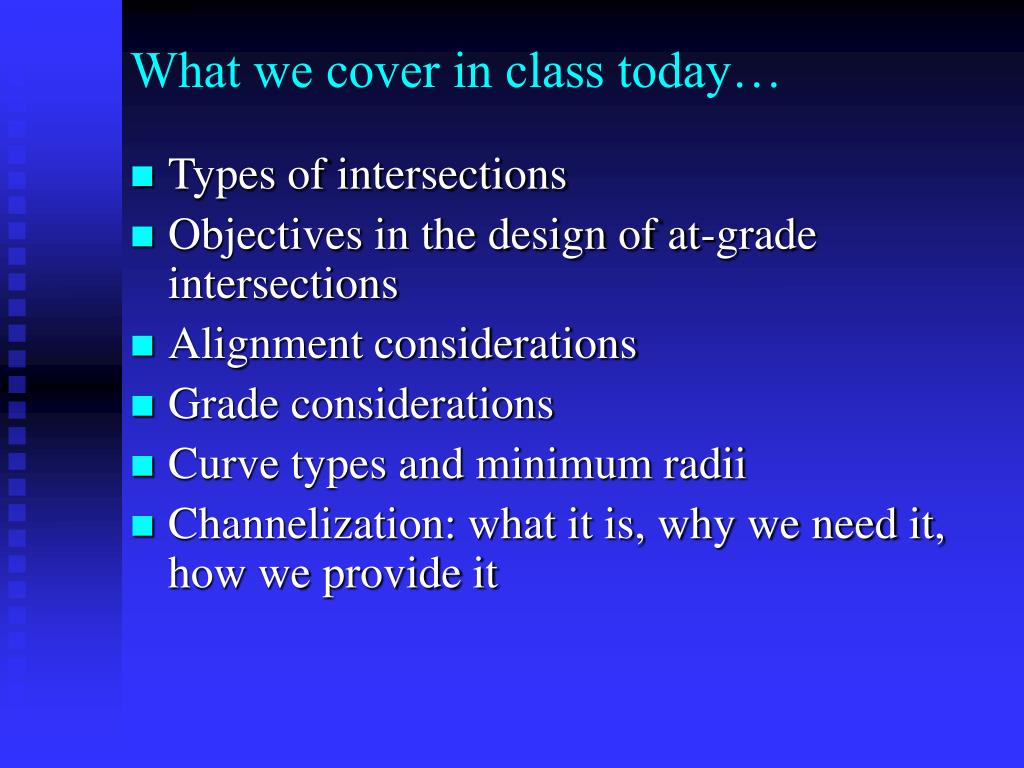 What we cover in class today…

- Types of intersections
- Objectives in the design of at-grade intersections
- Alignment considerations
- Grade considerations
- Curve types and minimum radii
- Channelization: what it is, why we need it, how we provide it